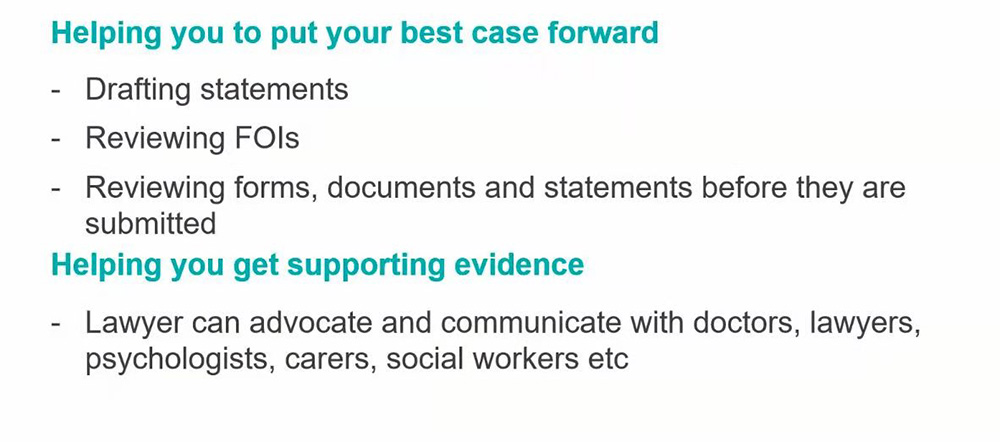 Helping you to put your best case forward

- Drafting statements
- Reviewing FOIs
- Reviewing forms, documents and statements before they are submitted

Helping you get supporting evidence

- Lawyer can advocate and communicate with doctors, lawyers, psychologists, carers, social workers etc